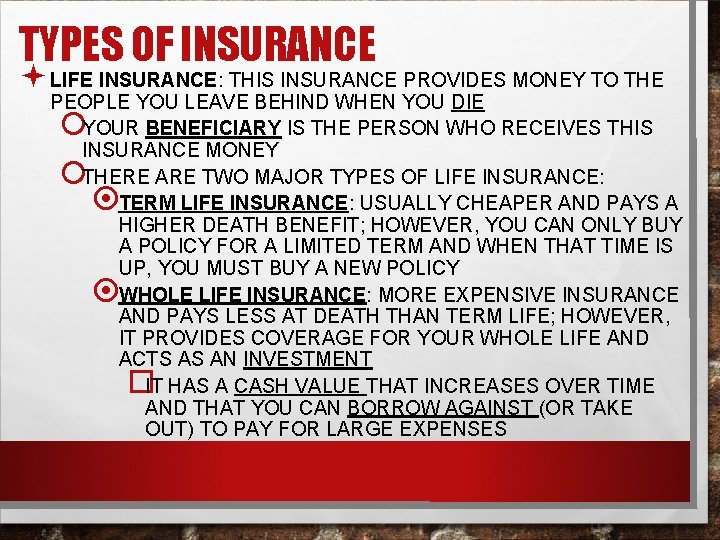 TYPES OF INSURANCE

LIFE INSURANCE: THIS INSURANCE PROVIDES MONEY TO THE PEOPLE YOU LEAVE BEHIND WHEN YOU DIE

YOUR BENEFICIARY IS THE PERSON WHO RECEIVES THIS INSURANCE MONEY

THERE ARE TWO MAJOR TYPES OF LIFE INSURANCE:

TERM LIFE INSURANCE: USUALLY CHEAPER AND PAYS A HIGHER DEATH BENEFIT; HOWEVER, YOU CAN ONLY BUY A POLICY FOR A LIMITED TERM AND WHEN THAT TIME IS UP, YOU MUST BUY A NEW POLICY

WHOLE LIFE INSURANCE: MORE EXPENSIVE INSURANCE AND PAYS LESS AT DEATH THAN TERM LIFE; HOWEVER, IT PROVIDES COVERAGE FOR YOUR WHOLE LIFE AND ACTS AS AN INVESTMENT

IT HAS A CASH VALUE THAT INCREASES OVER TIME AND THAT YOU CAN BORROW AGAINST (OR TAKE OUT) TO PAY FOR LARGE EXPENSES